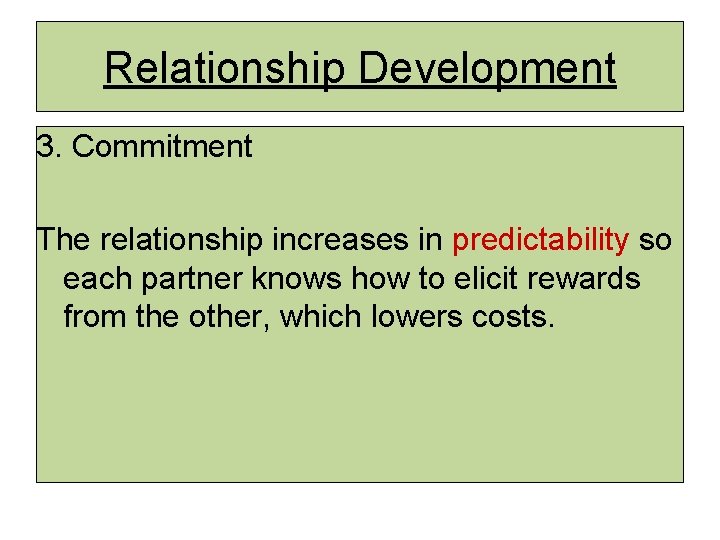 Relationship Development

3. Commitment

The relationship increases in predictability so each partner knows how to elicit rewards from the other, which lowers costs.